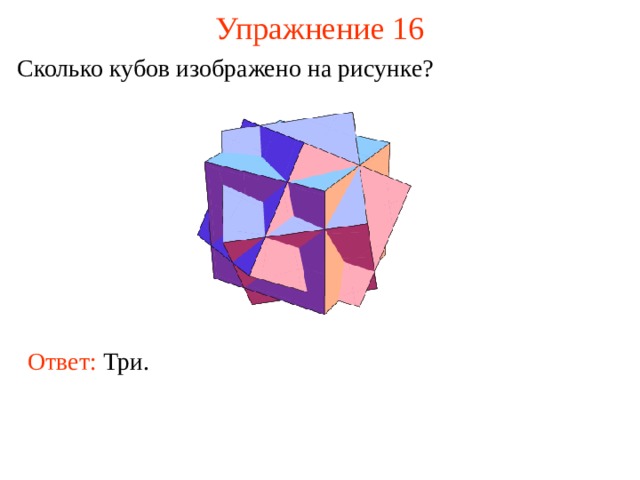 Упражнение 16

Сколько кубов изображено на рисунке?

Ответ: Три.